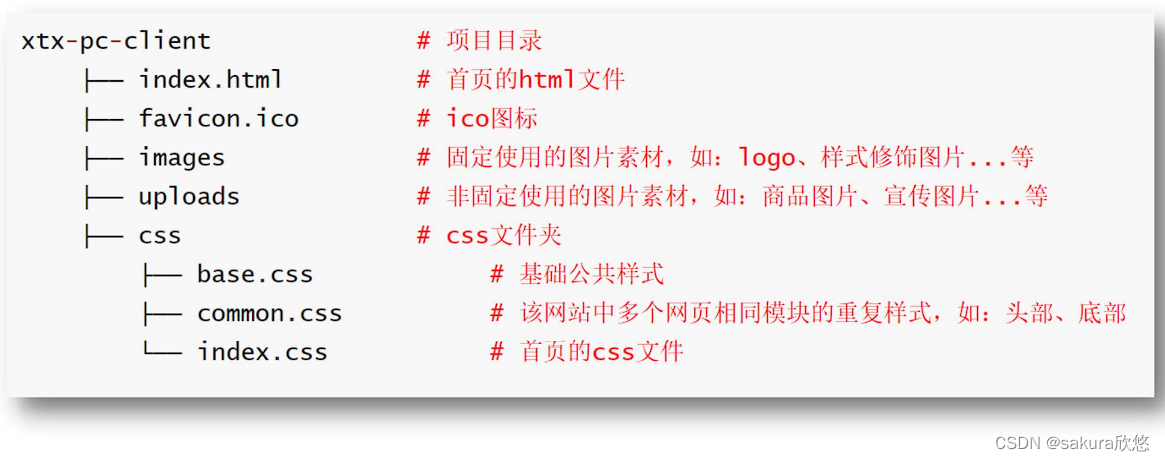 xtx-pc-client # 项目目录
├── index.html # 首页的html文件
├── favicon.ico # ico图标
├── images # 固定使用的图片素材，如：logo、样式修饰图片...等
├── uploads # 非固定使用的图片素材，如：商品图片、宣传图片...等
├── css # css文件夹
├── base.css # 基础公共样式
├── common.css # 该网站中多个网页相同模块的重复样式，如：头部、底部
└── index.css # 首页的css文件

CSDN @sakura欣悠